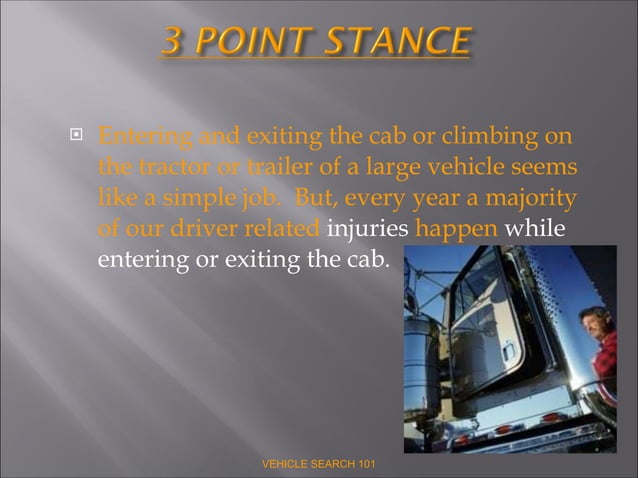 3 POINT STANCE

Entering and exiting the cab or climbing on the tractor or trailer of a large vehicle seems like a simple job. But, every year a majority of our driver related injuries happen while entering or exiting the cab.

VEHICLE SEARCH 101